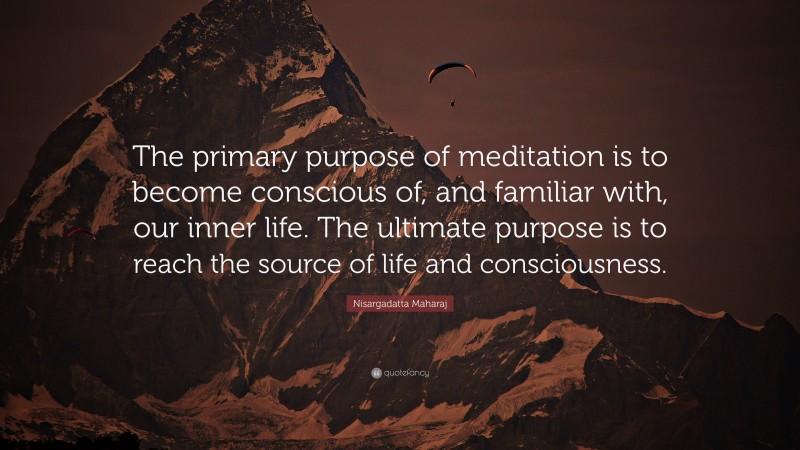 The primary purpose of meditation is to become conscious of, and familiar with, our inner life. The ultimate purpose is to reach the source of life and consciousness.

Nisargadatta Maharaj

quotefancy